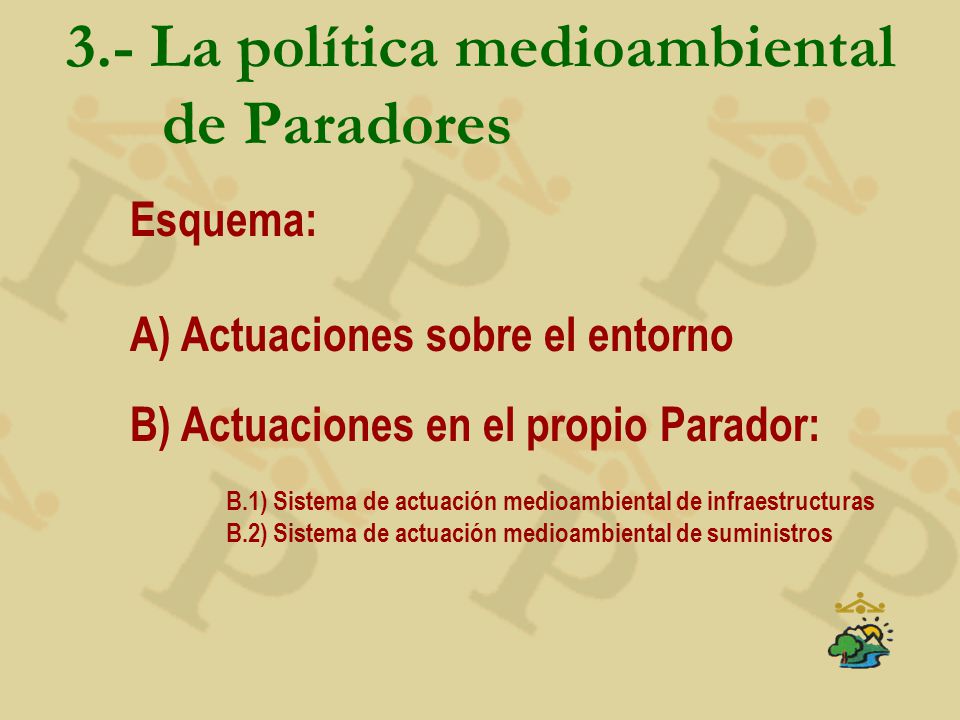 3.- La política medioambiental de Paradores

Esquema:

A) Actuaciones sobre el entorno

B) Actuaciones en el propio Parador:

B.1) Sistema de actuación medioambiental de infraestructuras
B.2) Sistema de actuación medioambiental de suministros